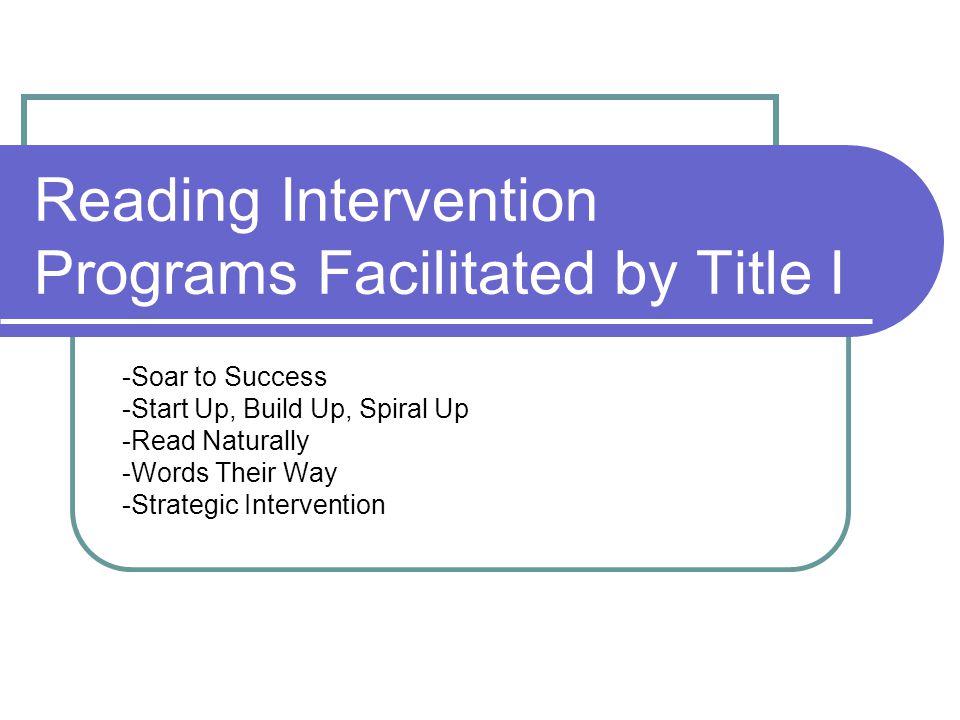 Reading Intervention Programs Facilitated by Title I

-Soar to Success
-Start Up, Build Up, Spiral Up
-Read Naturally
-Words Their Way
-Strategic Intervention